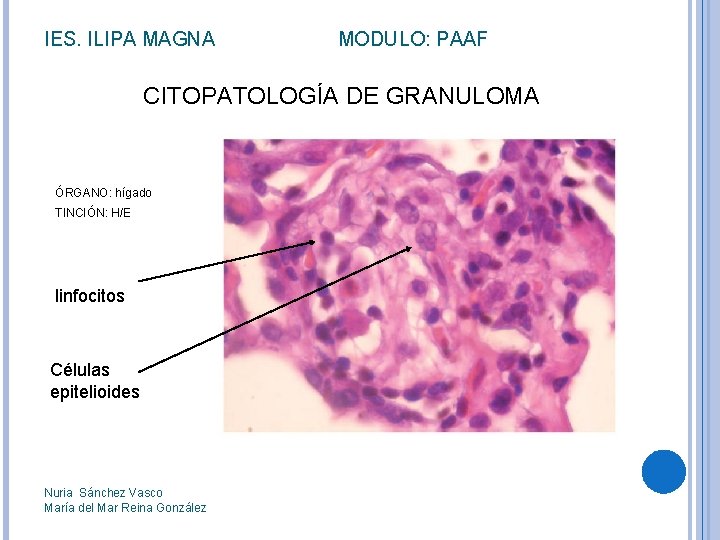 IES. ILIPA MAGNA MODULO: PAAF

CITOPATOLOGÍA DE GRANULOMA

ÓRGANO: hígado
TINCIÓN: H/E

linfocitos

Células epitelioides

Nuria Sánchez Vasco
María del Mar Reina González